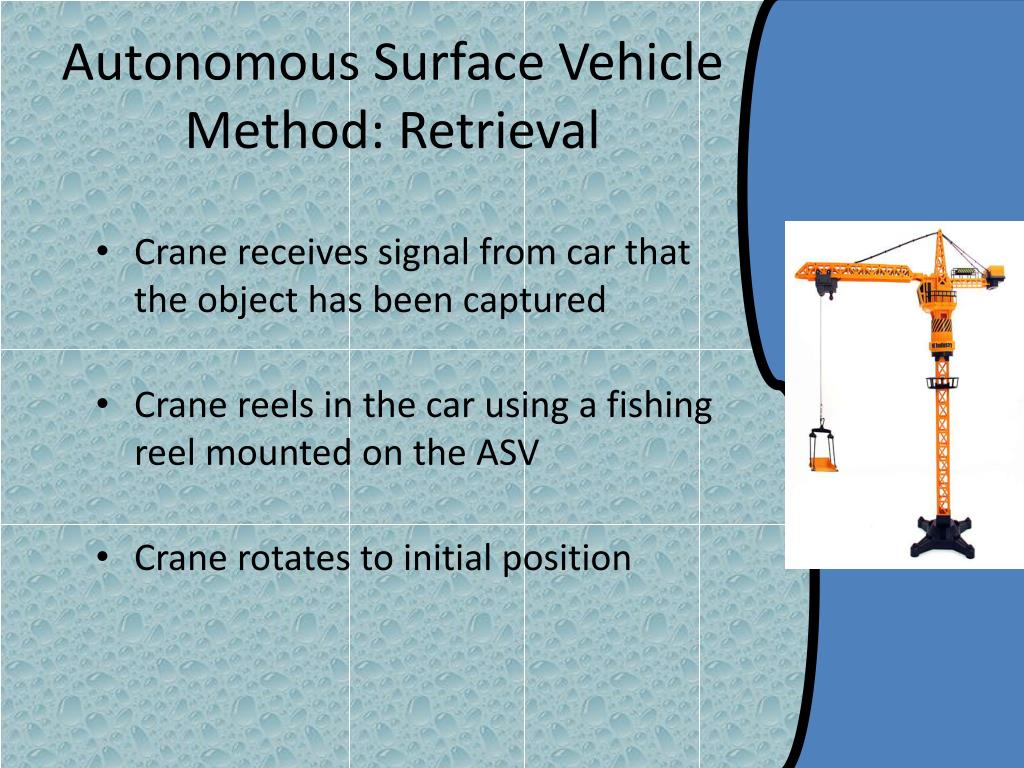 Autonomous Surface Vehicle Method: Retrieval

• Crane receives signal from car that the object has been captured

• Crane reels in the car using a fishing reel mounted on the ASV

• Crane rotates to initial position